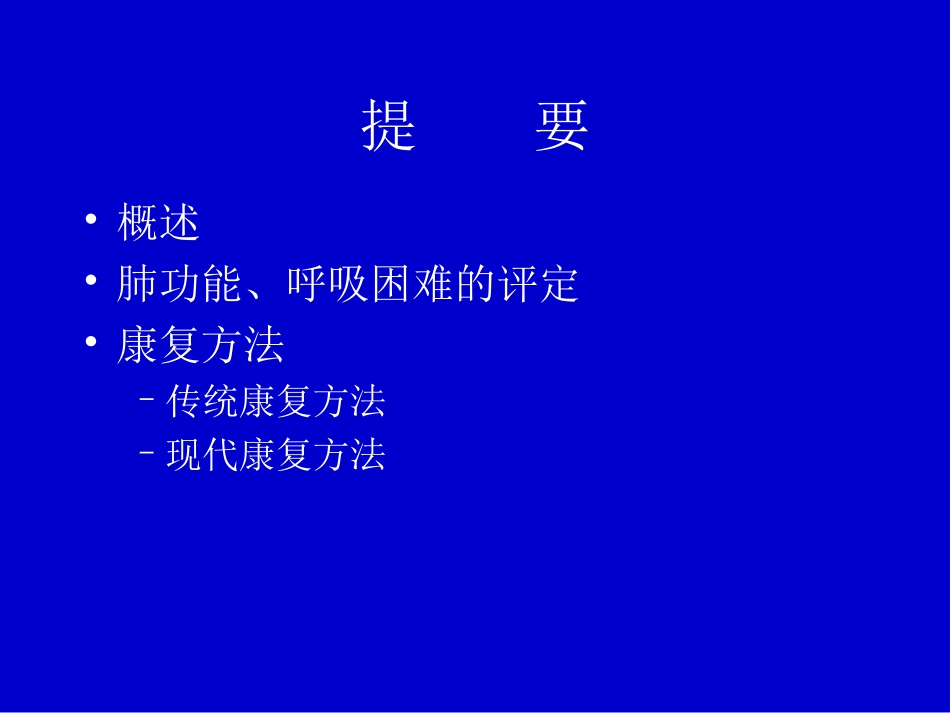 提　要

• 概述
• 肺功能、呼吸困难的评定
• 康复方法
– 传统康复方法
– 现代康复方法